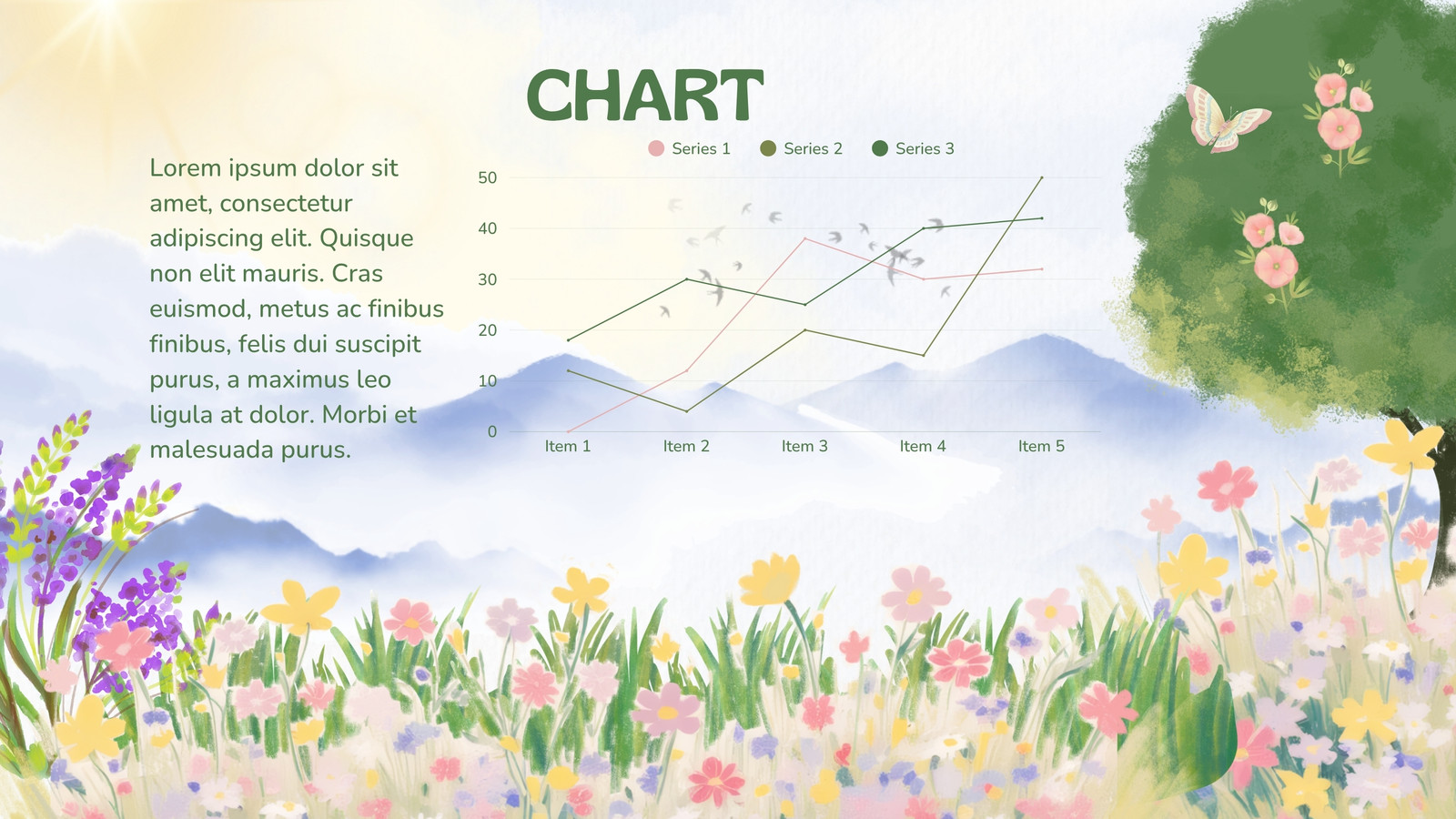 CHART

Lorem ipsum dolor sit amet, consectetur adipiscing elit. Quisque non elit mauris. Cras euismod, metus ac finibus finibus, felis dui suscipit purus, a maximus leo ligula at dolor. Morbi et malesuada purus.

Series 1 Series 2 Series 3

50
40
30
20
10
0

Item 1 Item 2 Item 3 Item 4 Item 5